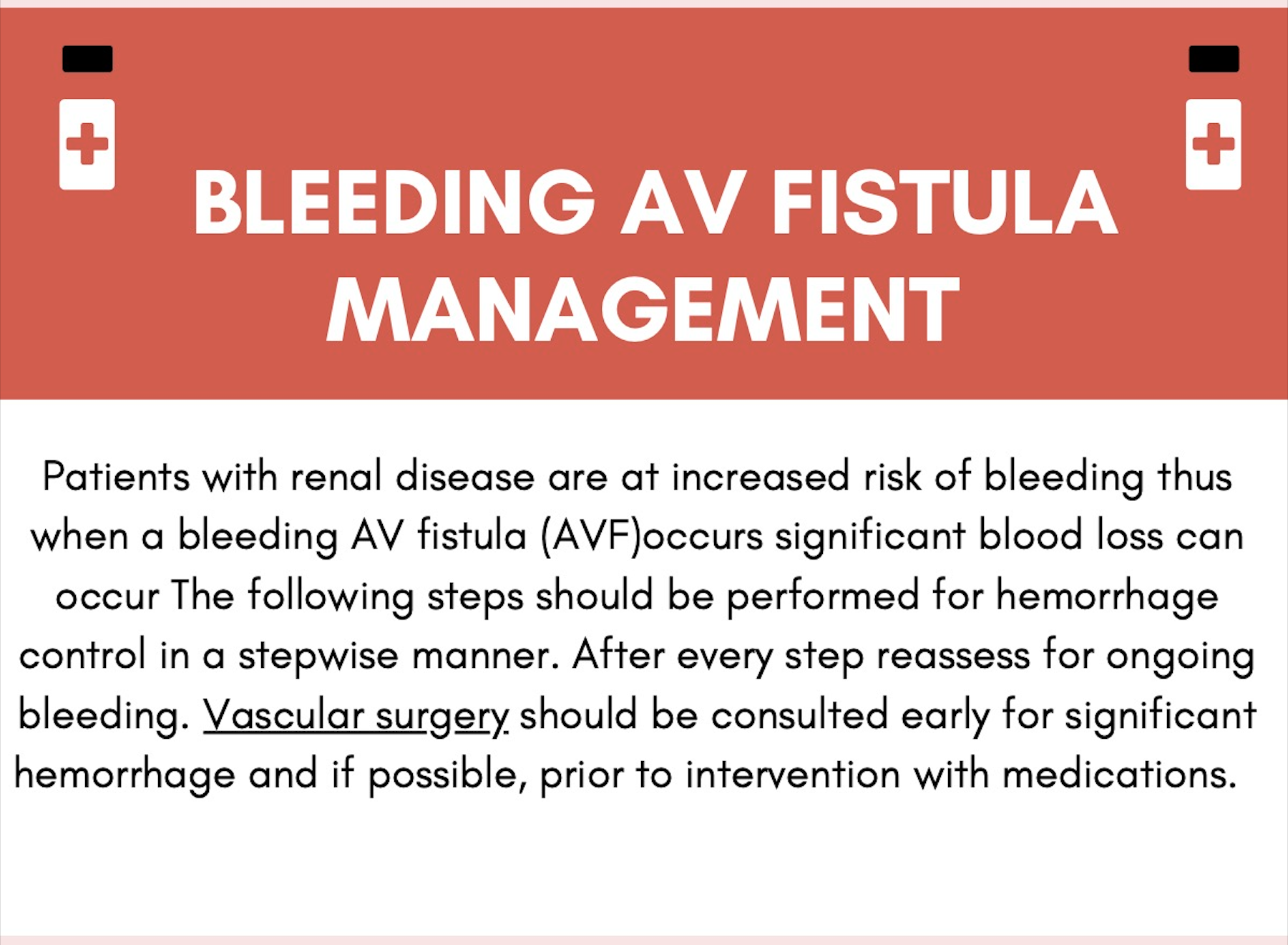 BLEEDING AV FISTULA MANAGEMENT

Patients with renal disease are at increased risk of bleeding thus when a bleeding AV fistula (AVF)occurs significant blood loss can occur The following steps should be performed for hemorrhage control in a stepwise manner. After every step reassess for ongoing bleeding. Vascular surgery should be consulted early for significant hemorrhage and if possible, prior to intervention with medications.